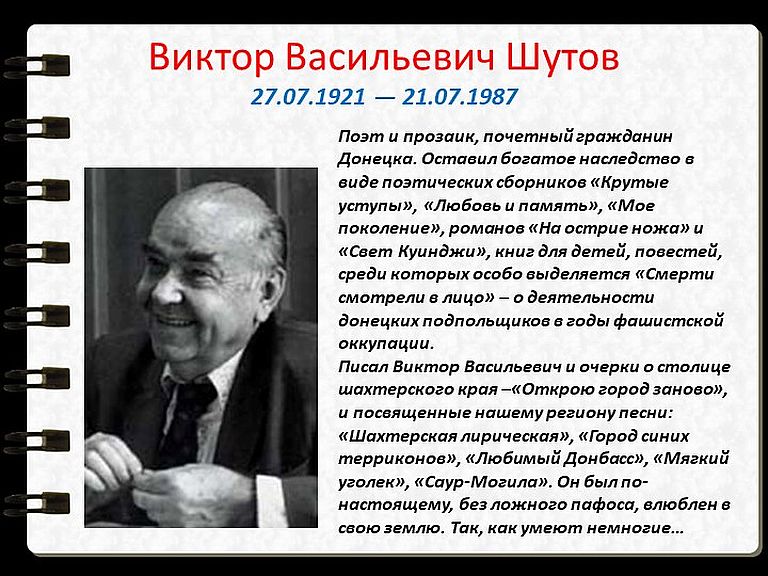 Виктор Васильевич Шутов
27.07.1921 — 21.07.1987

Поэт и прозаик, почетный гражданин Донецка. Оставил богатое наследство в виде поэтических сборников «Крутые уступы», «Любовь и память», «Мое поколение», романов «На острие ножа» и «Свет Куинджи», книг для детей, повестей, среди которых особо выделяется «Смерти смотрели в лицо» – о деятельности донецких подпольщиков в годы фашистской оккупации.
Писал Виктор Васильевич и очерки о столице шахтерского края –«Открою город заново», и посвященные нашему региону песни: «Шахтерская лирическая», «Город синих терриконов», «Любимый Донбасс», «Мягкий уголек», «Саур-Могила». Он был по-настоящему, без ложного пафоса, влюблен в свою землю. Так, как умеют немногие…